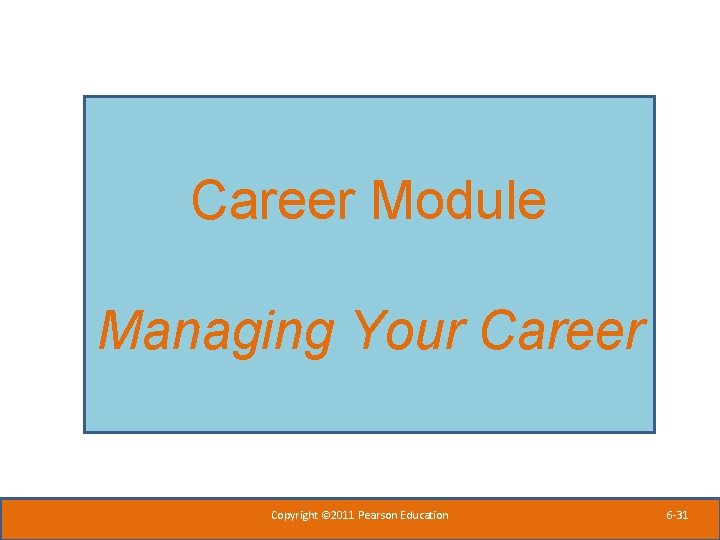 Career Module

Managing Your Career

Copyright ©2011 Pearson Education

6-31